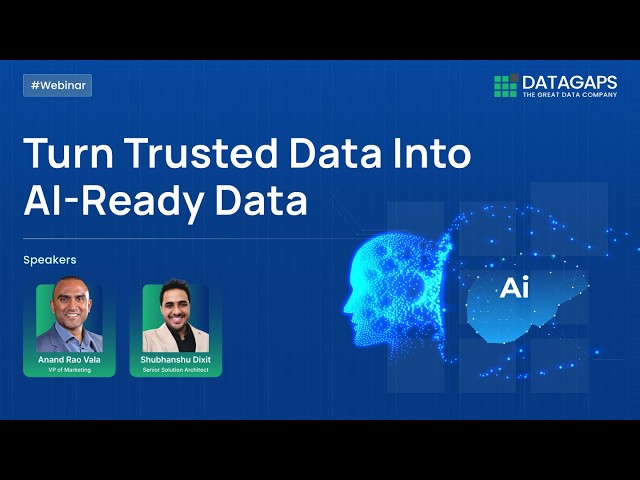 #Webinar

DATAGAPS
THE GREAT DATA COMPANY

Turn Trusted Data Into AI-Ready Data

Speakers

Anand Rao Vala
VP of Marketing

Shubhanshu Dixit
Senior Solution Architect

Ai